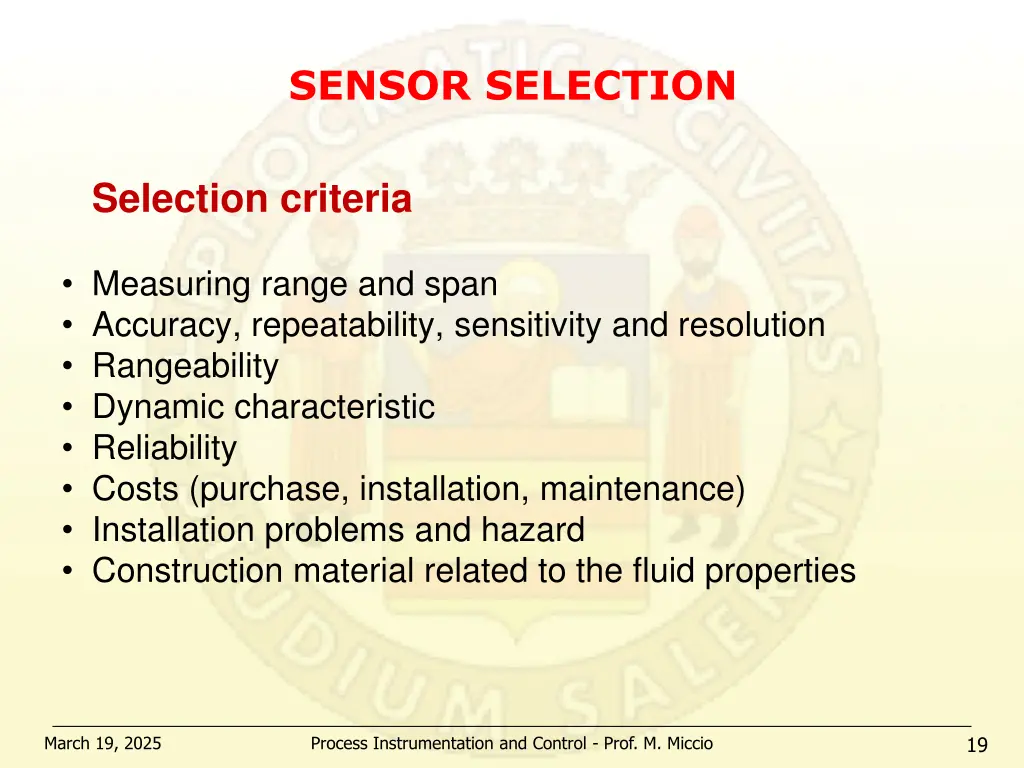 SENSOR SELECTION

Selection criteria

• Measuring range and span
• Accuracy, repeatability, sensitivity and resolution
• Rangeability
• Dynamic characteristic
• Reliability
• Costs (purchase, installation, maintenance)
• Installation problems and hazard
• Construction material related to the fluid properties

March 19, 2025 Process Instrumentation and Control - Prof. M. Miccio 19